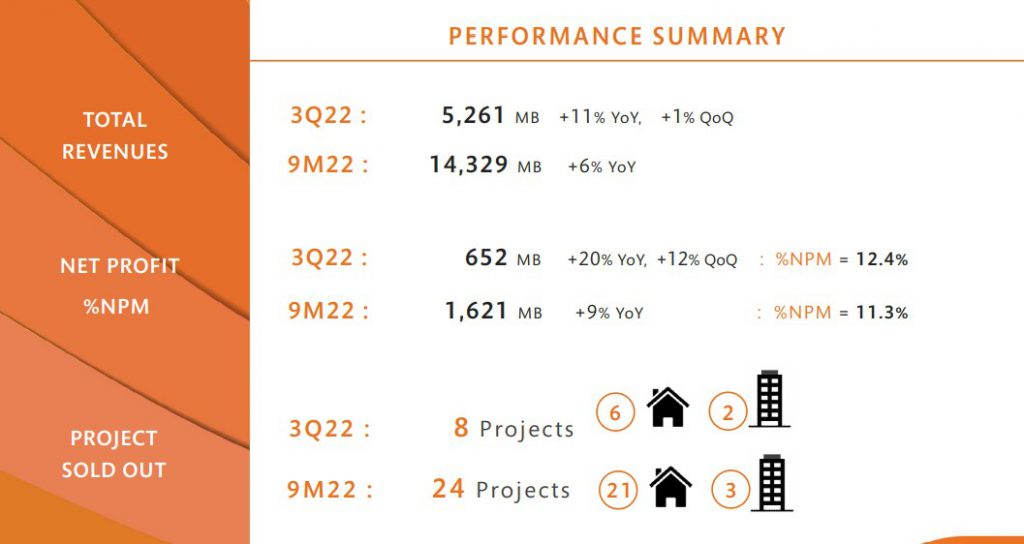 PERFORMANCE SUMMARY

TOTAL REVENUES

3Q22 : 5,261 MB +11% YoY, +1% QoQ

9M22 : 14,329 MB +6% YoY

NET PROFIT %NPM

3Q22 : 652 MB +20% YoY, +12% QoQ : %NPM = 12.4%

9M22 : 1,621 MB +9% YoY : %NPM = 11.3%

PROJECT SOLD OUT

3Q22 : 8 Projects 6 2

9M22 : 24 Projects 21 3